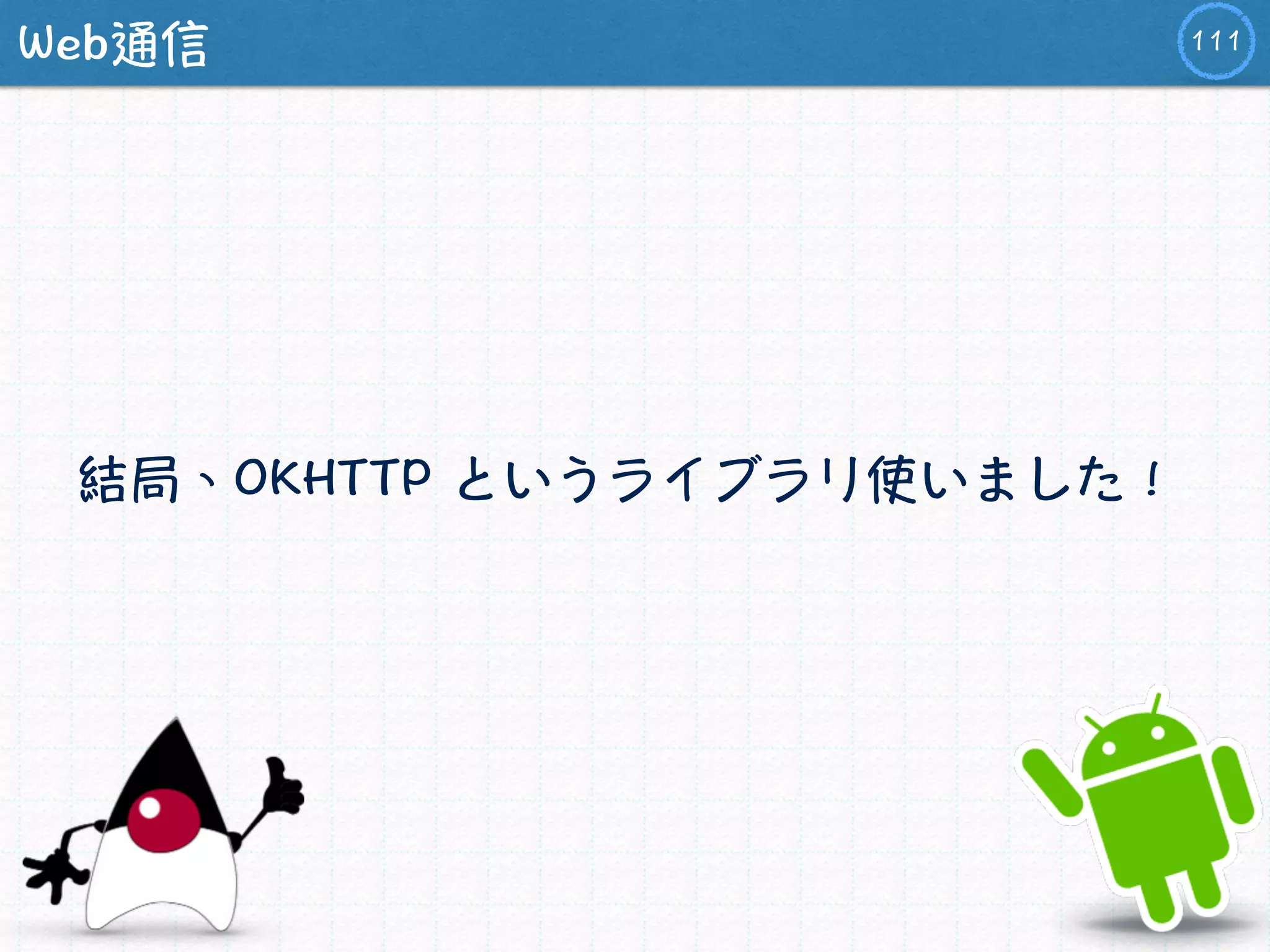 Web通信

111

結局、OKHTTP というライブラリ使いました！